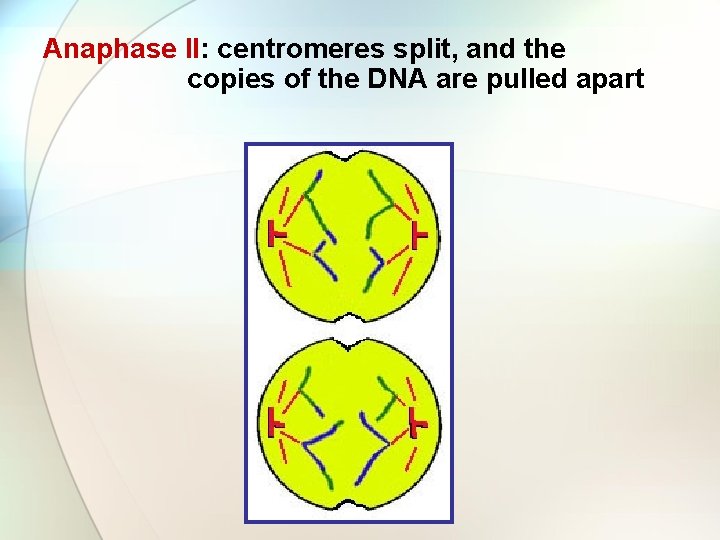 Anaphase II: centromeres split, and the copies of the DNA are pulled apart